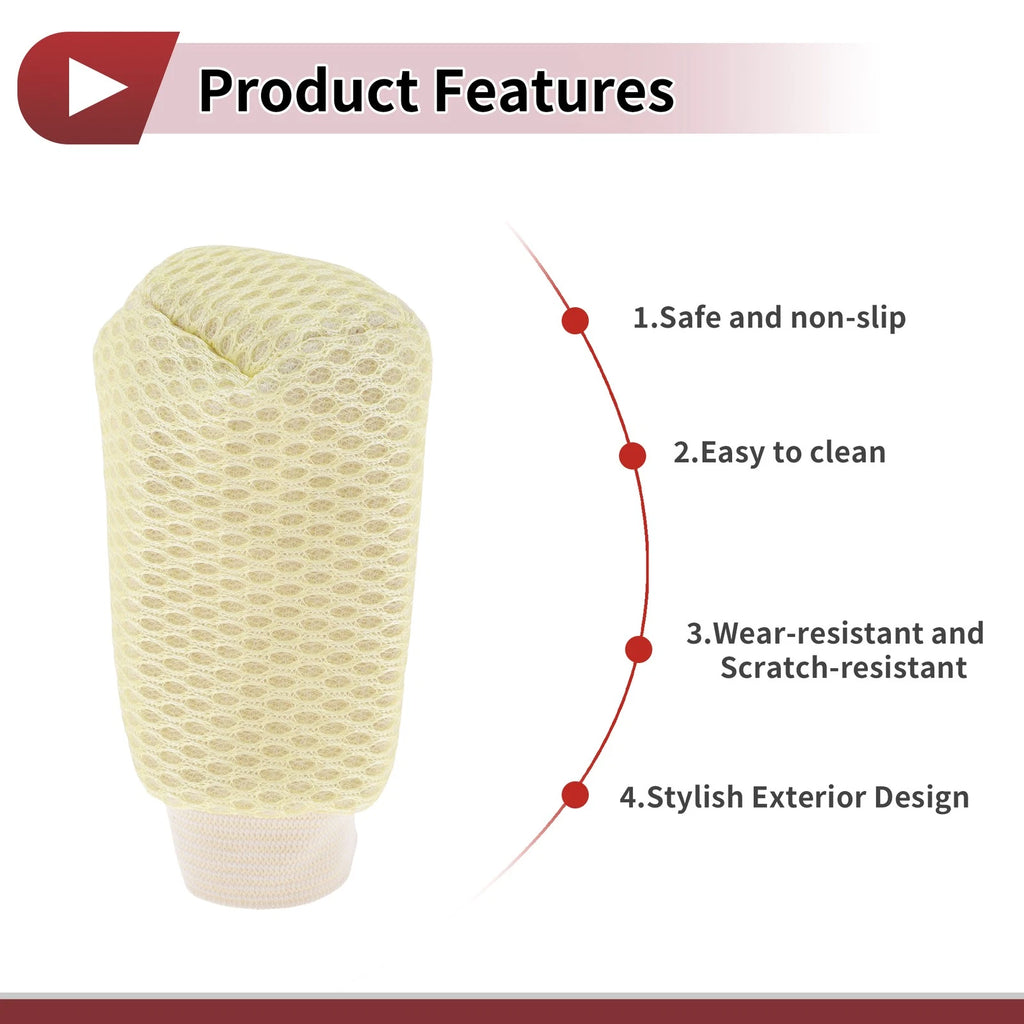 Product Features

1.Safe and non-slip

2.Easy to clean

3.Wear-resistant and Scratch-resistant

4.Stylish Exterior Design